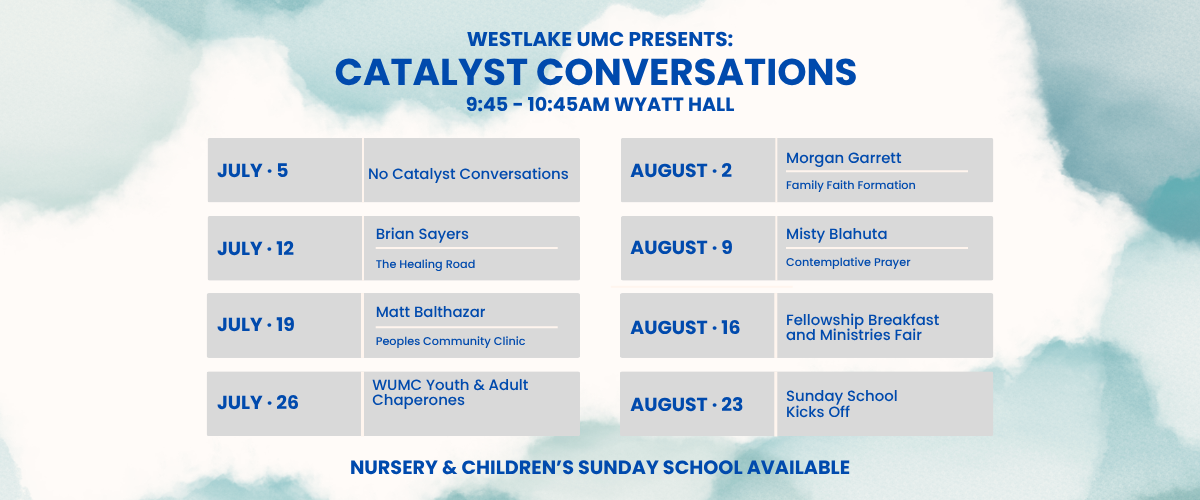 WESTLAKE UMC PRESENTS:
CATALYST CONVERSATIONS
9:45 - 10:45AM WYATT HALL

JULY · 5
No Catalyst Conversations

JULY · 12
Brian Sayers
The Healing Road

JULY · 19
Matt Balthazar
Peoples Community Clinic

JULY · 26
WUMC Youth & Adult Chaperones

AUGUST · 2
Morgan Garrett
Family Faith Formation

AUGUST · 9
Misty Blahuta
Contemplative Prayer

AUGUST · 16
Fellowship Breakfast and Ministries Fair

AUGUST · 23
Sunday School Kicks Off

NURSERY & CHILDREN'S SUNDAY SCHOOL AVAILABLE